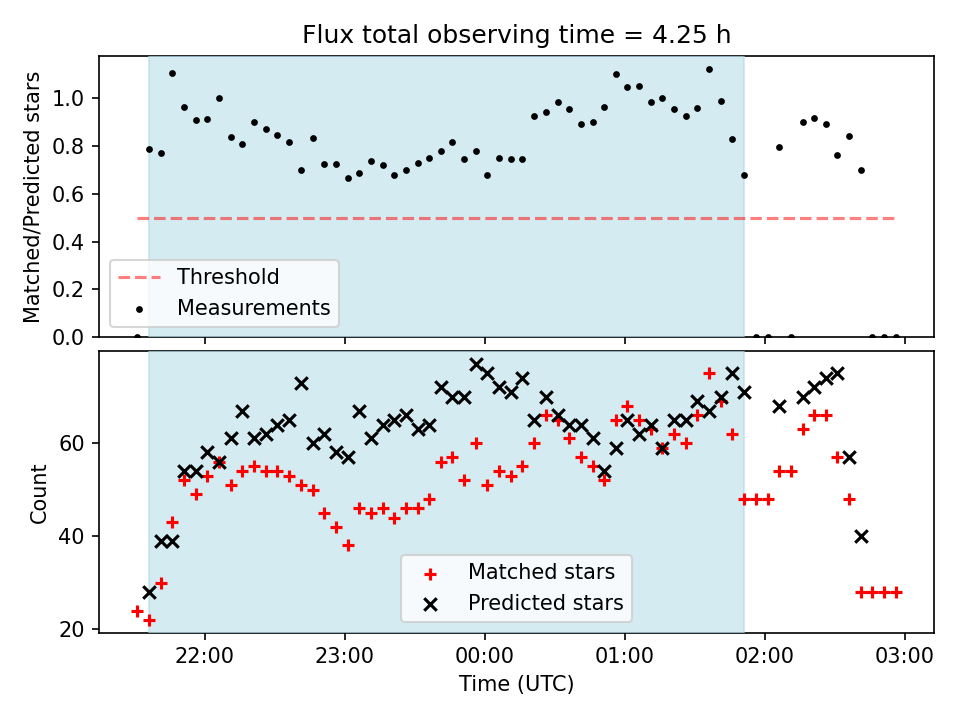 Flux total observing time = 4.25 h

Matched/Predicted stars

1.0
0.8
0.6
0.4
0.2
0.0

Threshold
Measurements

Count

60
40
20

Matched stars
Predicted stars

22:00
23:00
00:00
01:00
02:00
03:00

Time (UTC)